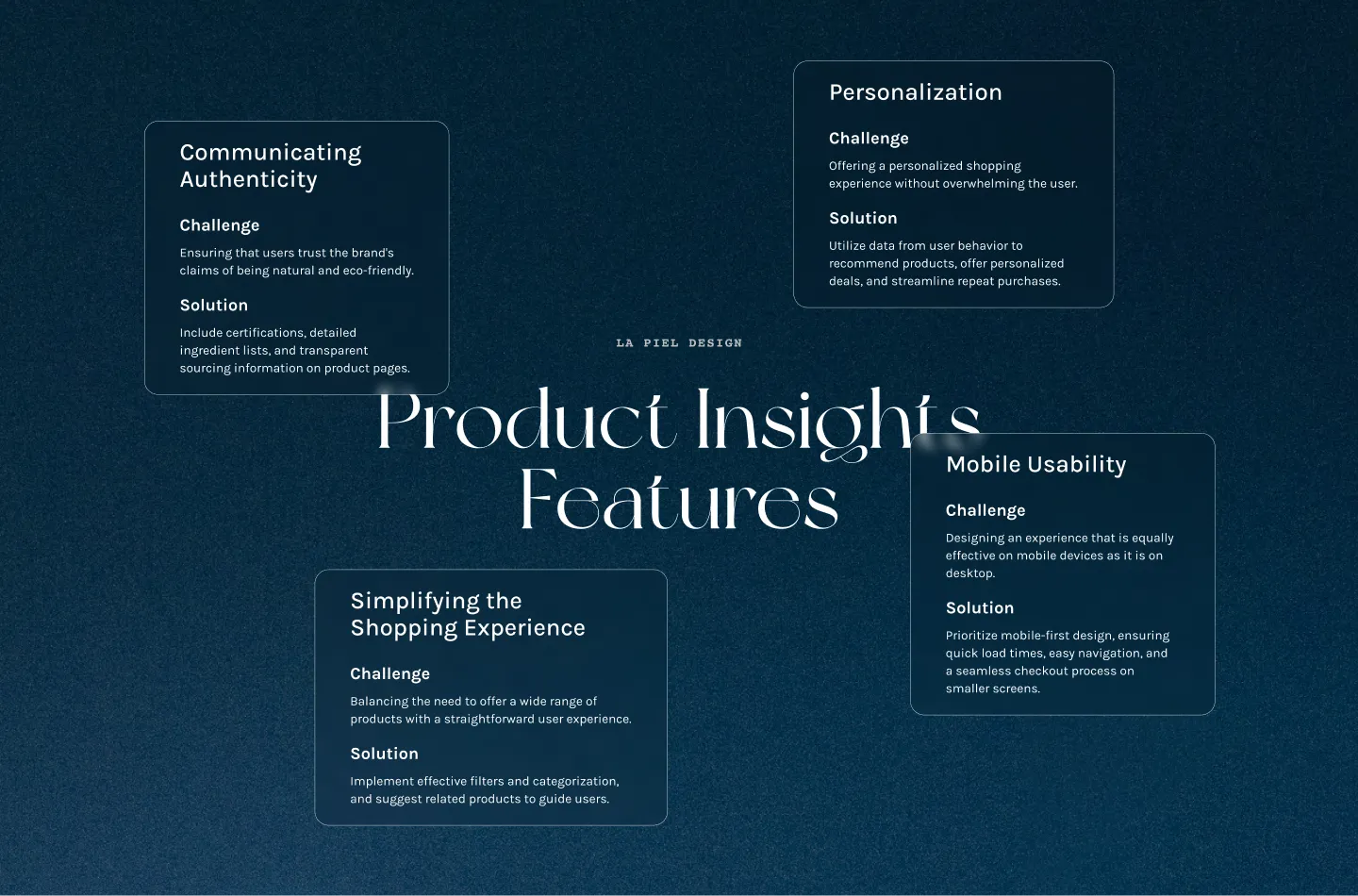 Communicating Authenticity

Challenge

Ensuring that users trust the brand's claims of being natural and eco-friendly.

Solution

Include certifications, detailed ingredient lists, and transparent sourcing information on product pages.

Personalization

Challenge

Offering a personalized shopping experience without overwhelming the user.

Solution

Utilize data from user behavior to recommend products, offer personalized deals, and streamline repeat purchases.

LA PIEL DESIGN

Product Insights Features

Mobile Usability

Challenge

Designing an experience that is equally effective on mobile devices as it is on desktop.

Solution

Prioritize mobile-first design, ensuring quick load times, easy navigation, and a seamless checkout process on smaller screens.

Simplifying the Shopping Experience

Challenge

Balancing the need to offer a wide range of products with a straightforward user experience.

Solution

Implement effective filters and categorization, and suggest related products to guide users.